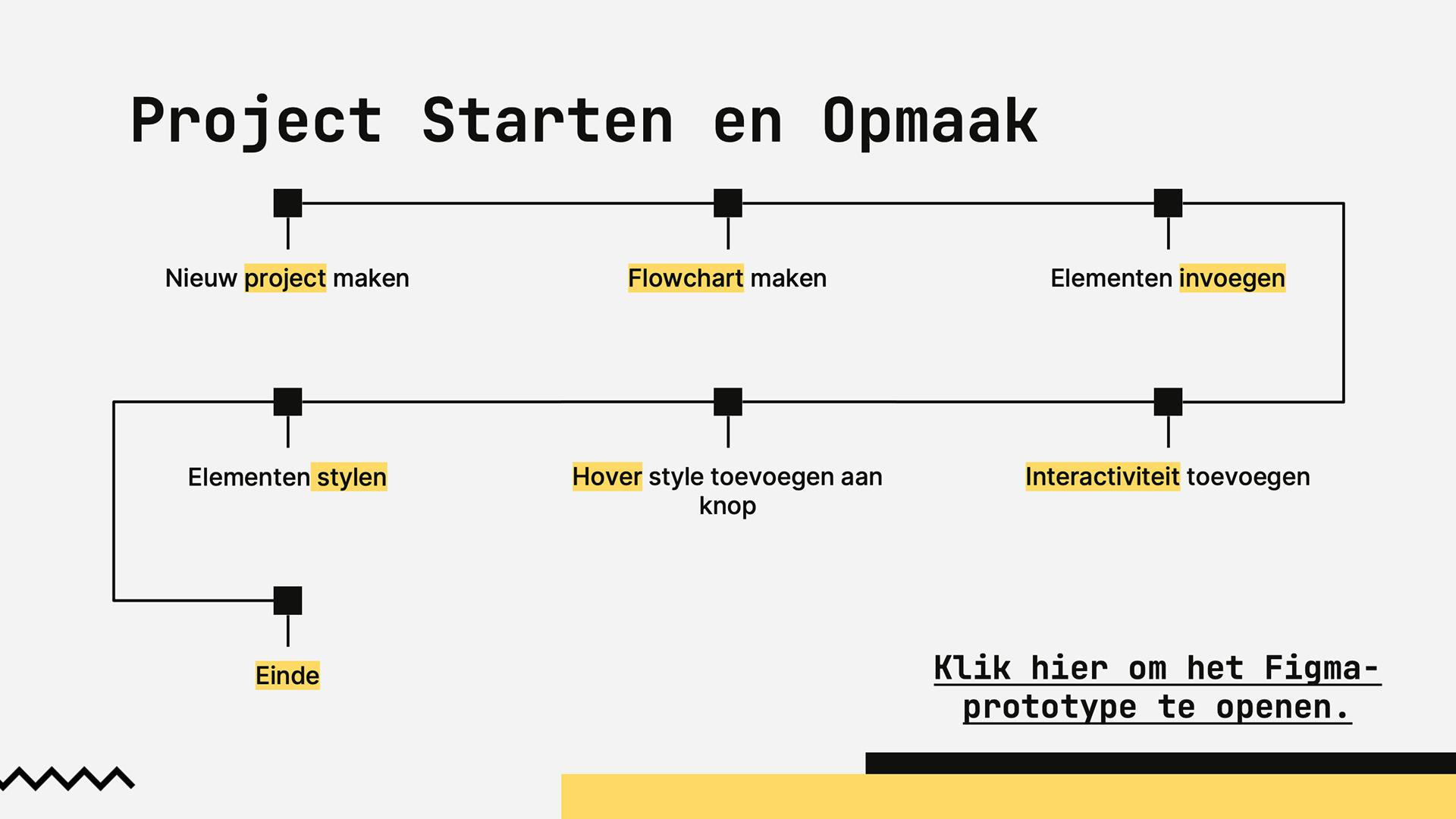 Project Starten en Opmaak

Nieuw project maken

Flowchart maken

Elementen invoegen

Elementen stylen

Hover style toevoegen aan knop

Interactiviteit toevoegen

Einde

Klik hier om het Figma-prototype te openen.